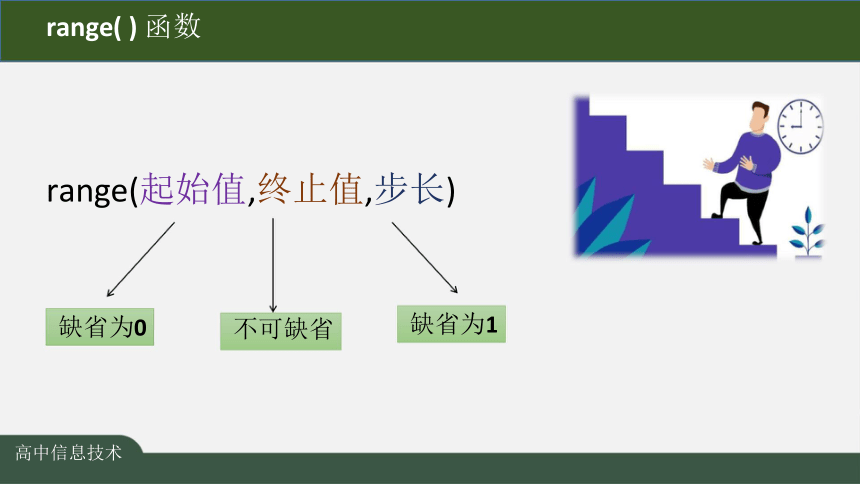 range( ) 函数

range(起始值,终止值,步长)

缺省为0

不可缺省

缺省为1

高中信息技术